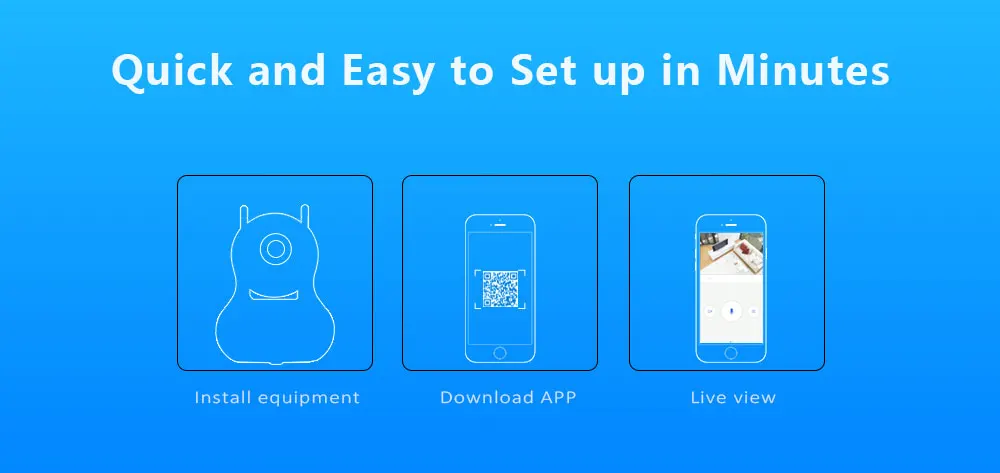 Quick and Easy to Set up in Minutes

Install equipment

Download APP

Live view